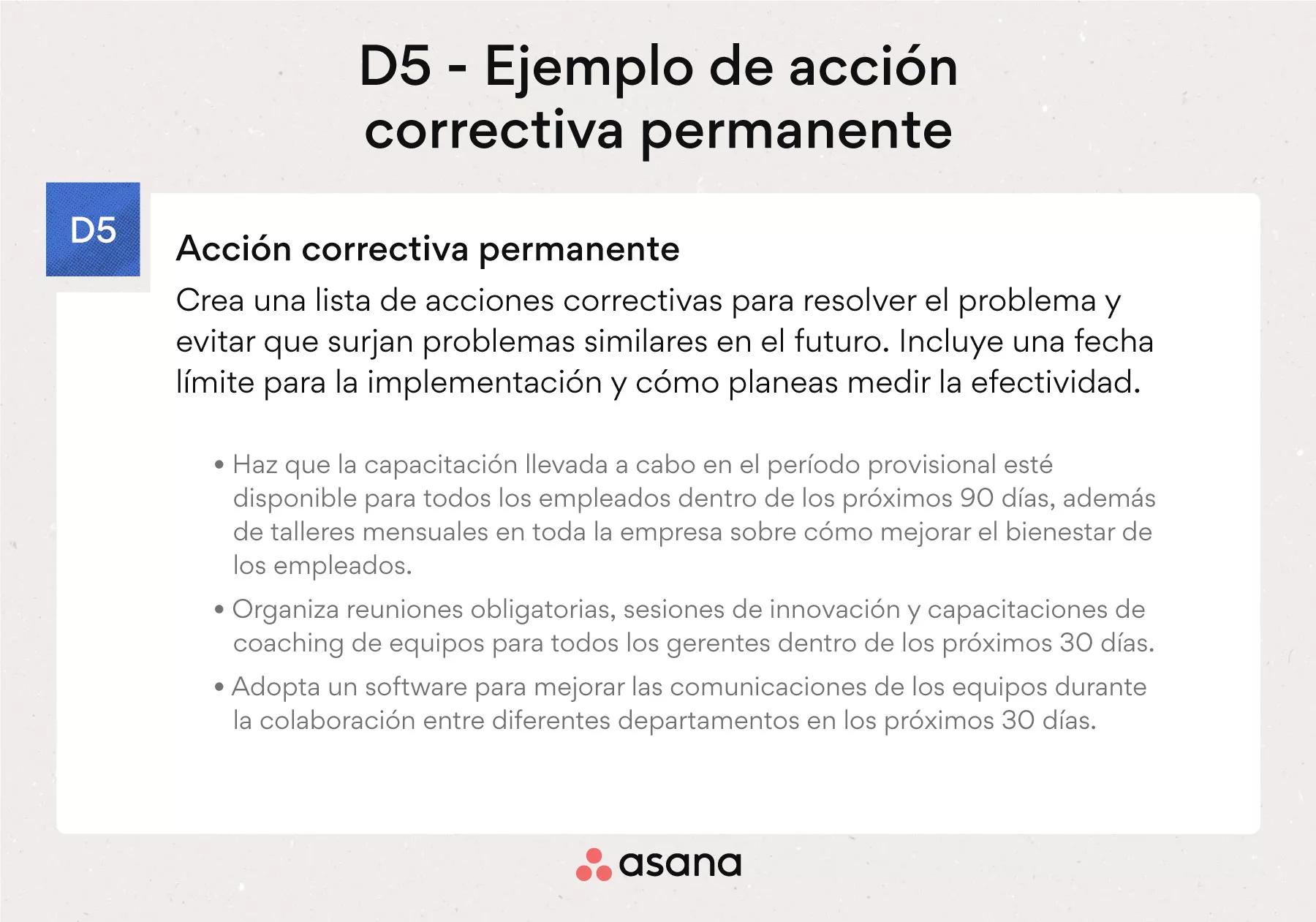 D5 - Ejemplo de acción correctiva permanente

D5

Acción correctiva permanente

Crea una lista de acciones correctivas para resolver el problema y evitar que surjan problemas similares en el futuro. Incluye una fecha límite para la implementación y cómo planeas medir la efectividad.

• Haz que la capacitación llevada a cabo en el período provisional esté disponible para todos los empleados dentro de los próximos 90 días, además de talleres mensuales en toda la empresa sobre cómo mejorar el bienestar de los empleados.
• Organiza reuniones obligatorias, sesiones de innovación y capacitaciones de coaching de equipos para todos los gerentes dentro de los próximos 30 días.
• Adopta un software para mejorar las comunicaciones de los equipos durante la colaboración entre diferentes departamentos en los próximos 30 días.

asana